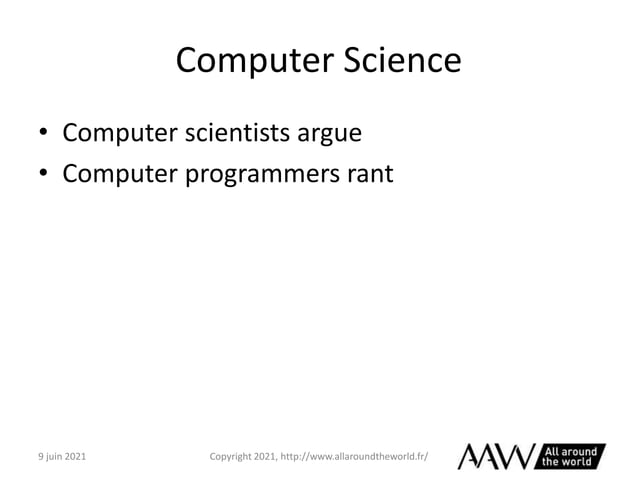 Computer Science

• Computer scientists argue
• Computer programmers rant

9 juin 2021

Copyright 2021, http://www.allaroundtheworld.fr/

AAW All around the world